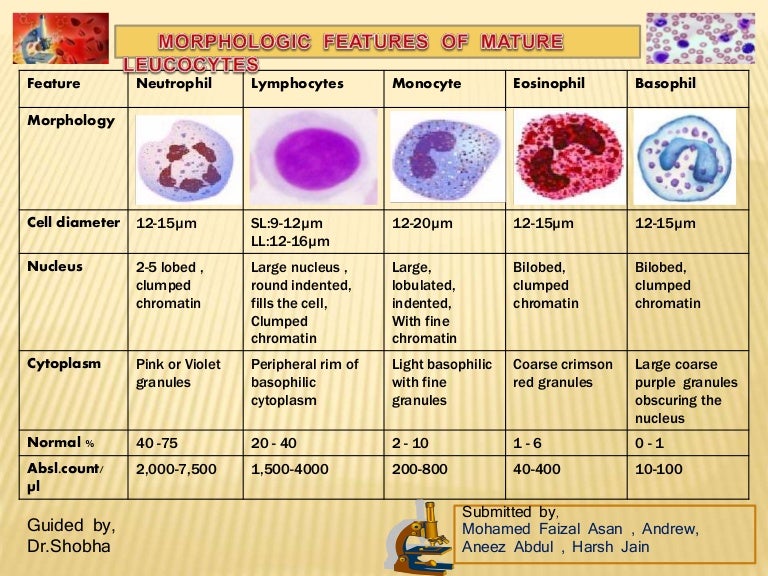 MORPHOLOGIC FEATURES OF MATURE LEUCOCYTES

| Feature | Neutrophil | Lymphocytes | Monocyte | Eosinophil | Basophil |
|---|---|---|---|---|---|
| Morphology | | | | | |
| Cell diameter | 12-15μm | SL:9-12μm LL:12-16μm | 12-20μm | 12-15μm | 12-15μm |
| Nucleus | 2-5 lobed , clumped chromatin | Large nucleus , round indented, fills the cell, Clumped chromatin | Large, lobulated, indented, With fine chromatin | Bilobed, clumped chromatin | Bilobed, clumped chromatin |
| Cytoplasm | Pink or Violet granules | Peripheral rim of basophilic cytoplasm | Light basophilic with fine granules | Coarse crimson red granules | Large coarse purple granules obscuring the nucleus |
| Normal % | 40 -75 | 20 - 40 | 2 - 10 | 1 - 6 | 0 - 1 |
| Absl.count/ μl | 2,000-7,500 | 1,500-4000 | 200-800 | 40-400 | 10-100 |

Guided by,
Dr.Shobha

Submitted by,
Mohamed Faizal Asan , Andrew,
Aneez Abdul , Harsh Jain